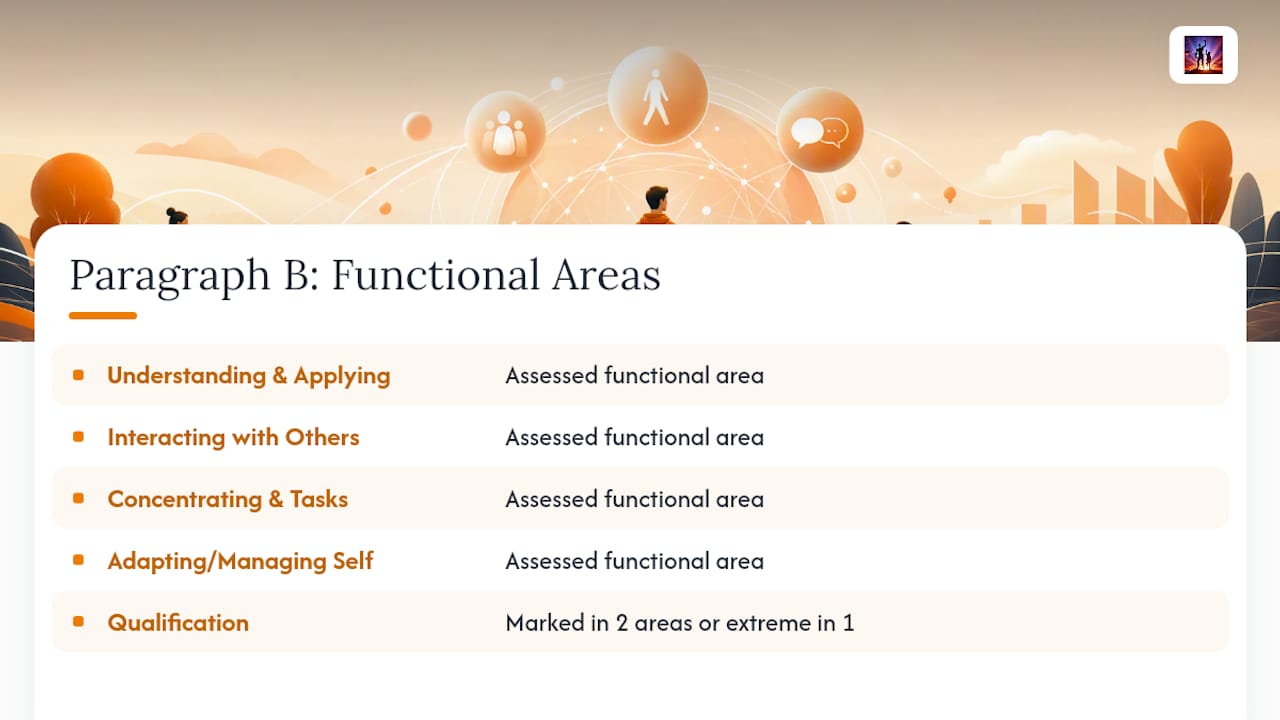 Paragraph B: Functional Areas

| | |
|---|---|
| Understanding & Applying | Assessed functional area |
| Interacting with Others | Assessed functional area |
| Concentrating & Tasks | Assessed functional area |
| Adapting/Managing Self | Assessed functional area |
| Qualification | Marked in 2 areas or extreme in 1 |